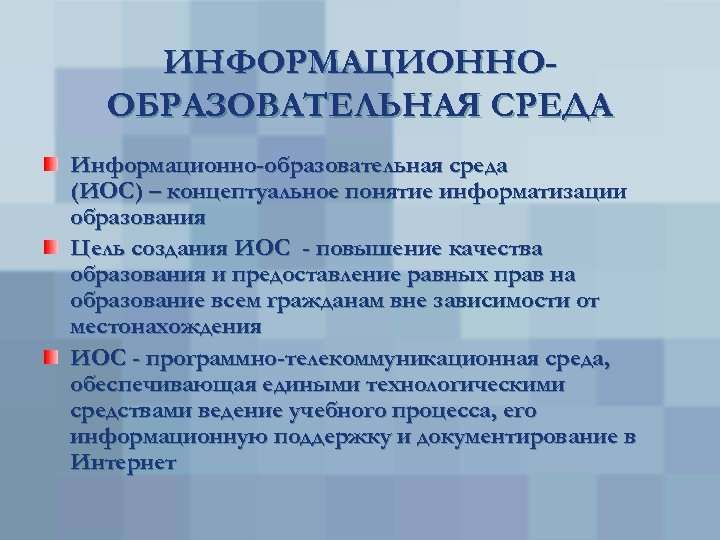 ИНФОРМАЦИОННО-ОБРАЗОВАТЕЛЬНАЯ СРЕДА

Информационно-образовательная среда (ИОС) – концептуальное понятие информатизации образования

Цель создания ИОС - повышение качества образования и предоставление равных прав на образование всем гражданам вне зависимости от местонахождения

ИОС - программно-телекоммуникационная среда, обеспечивающая едиными технологическими средствами ведение учебного процесса, его информационную поддержку и документирование в Интернет